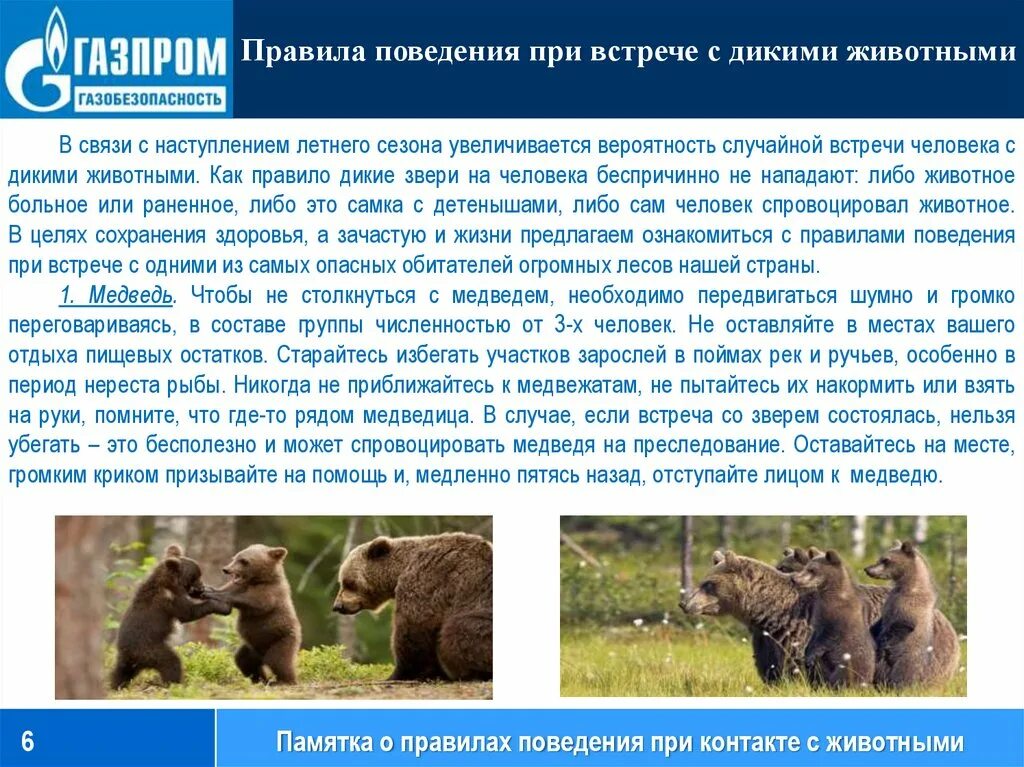 ГАЗПРОМ
ГАЗОБЕЗОПАСНОСТЬ

Правила поведения при встрече с дикими животными

В связи с наступлением летнего сезона увеличивается вероятность случайной встречи человека с дикими животными. Как правило дикие звери на человека беспричинно не нападают: либо животное больное или раненное, либо это самка с детенышами, либо сам человек спровоцировал животное. В целях сохранения здоровья, а зачастую и жизни предлагаем ознакомиться с правилами поведения при встрече с одними из самых опасных обитателей огромных лесов нашей страны.

1. Медведь. Чтобы не столкнуться с медведем, необходимо передвигаться шумно и громко переговариваясь, в составе группы численностью от 3-х человек. Не оставляйте в местах вашего отдыха пищевых остатков. Старайтесь избегать участков зарослей в поймах рек и ручьев, особенно в период нереста рыбы. Никогда не приближайтесь к медвежатам, не пытайтесь их накормить или взять на руки, помните, что где-то рядом медведица. В случае, если встреча со зверем состоялась, нельзя убегать – это бесполезно и может спровоцировать медведя на преследование. Оставайтесь на месте, громким криком призывайте на помощь и, медленно пятясь назад, отступайте лицом к медведю.

6

Памятка о правилах поведения при контакте с животными